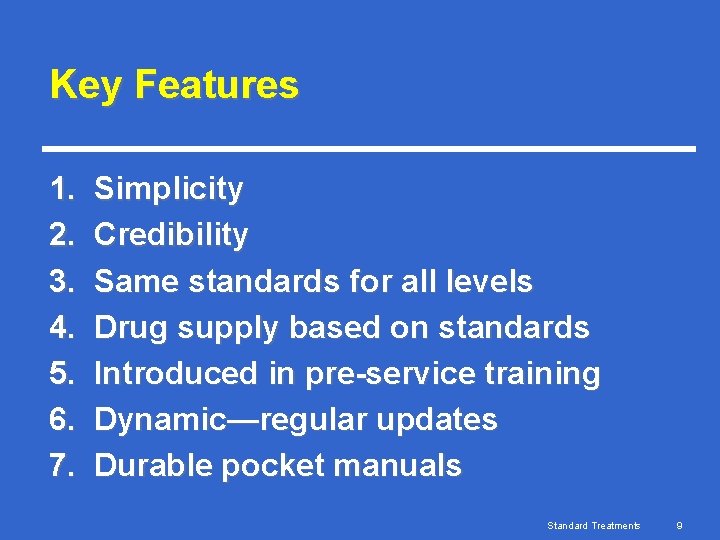 Key Features

1. Simplicity
2. Credibility
3. Same standards for all levels
4. Drug supply based on standards
5. Introduced in pre-service training
6. Dynamic—regular updates
7. Durable pocket manuals

Standard Treatments 9